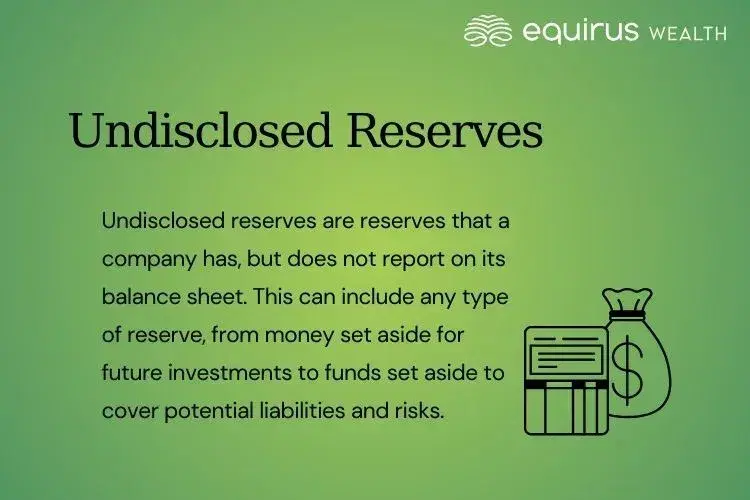 equirus WEALTH

Undisclosed Reserves

Undisclosed reserves are reserves that a company has, but does not report on its balance sheet. This can include any type of reserve, from money set aside for future investments to funds set aside to cover potential liabilities and risks.

$